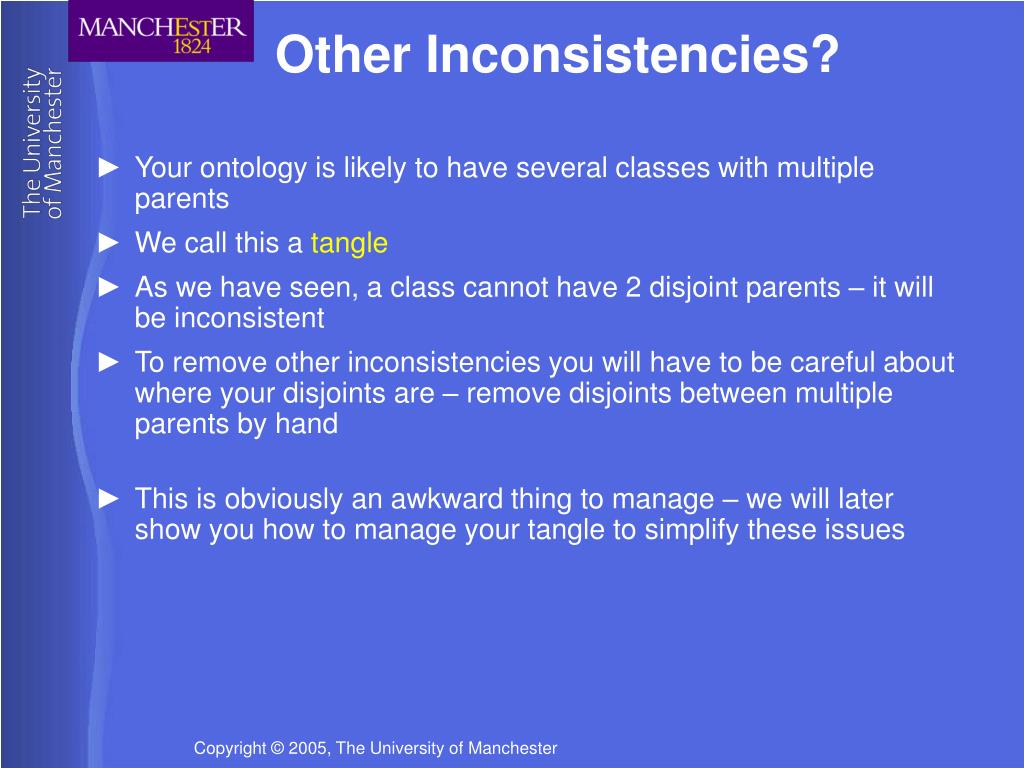 MANCHESTER
1824

The University of Manchester

Other Inconsistencies?

► Your ontology is likely to have several classes with multiple parents

► We call this a tangle

► As we have seen, a class cannot have 2 disjoint parents – it will be inconsistent

► To remove other inconsistencies you will have to be careful about where your disjoints are – remove disjoints between multiple parents by hand

► This is obviously an awkward thing to manage – we will later show you how to manage your tangle to simplify these issues

Copyright © 2005, The University of Manchester